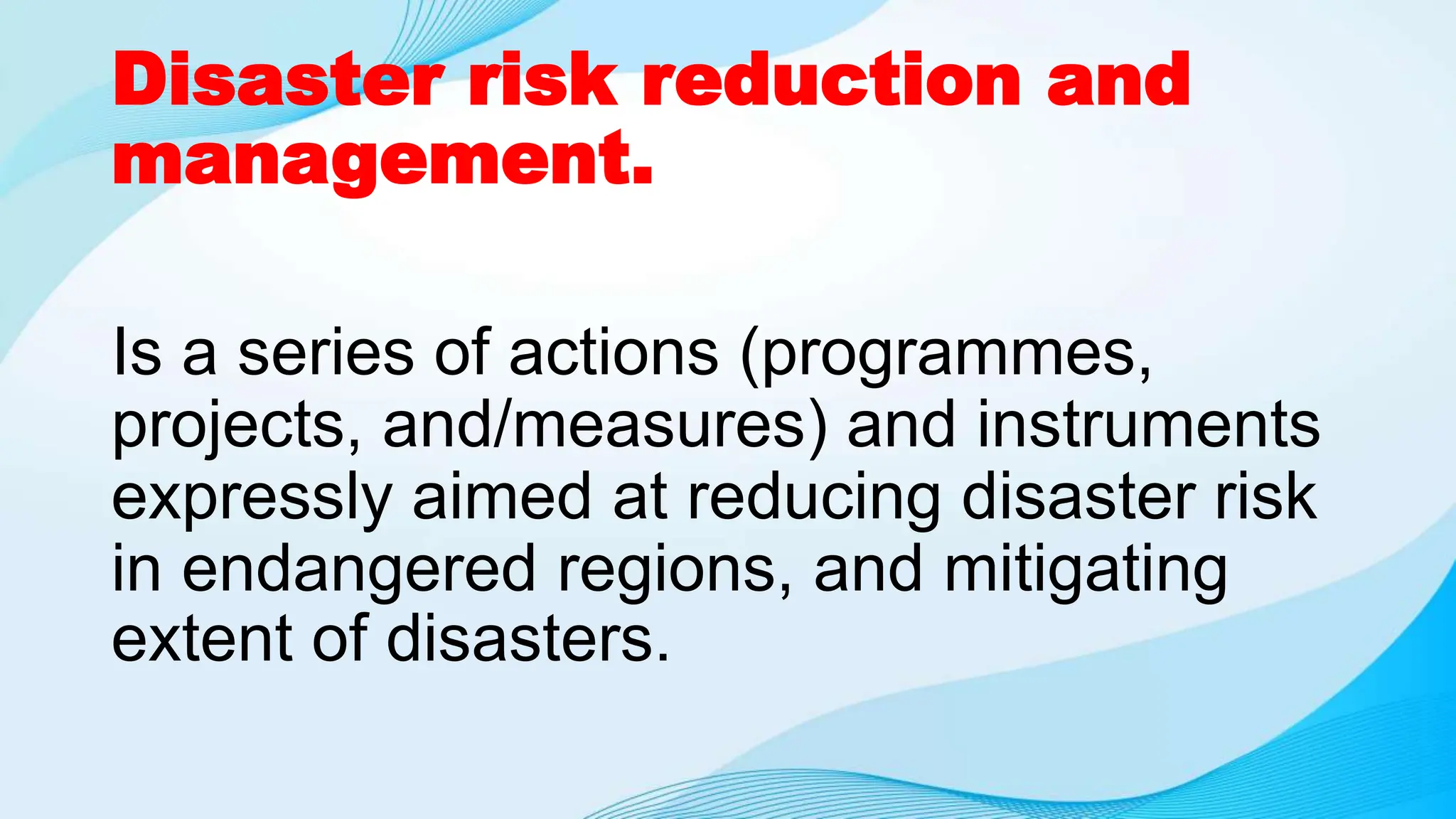 Disaster risk reduction and management.

Is a series of actions (programmes, projects, and/measures) and instruments expressly aimed at reducing disaster risk in endangered regions, and mitigating extent of disasters.